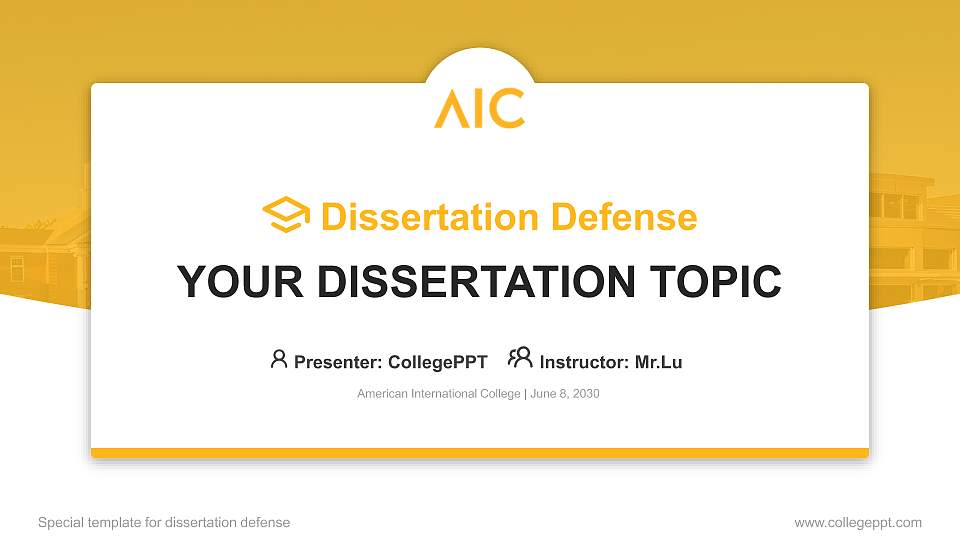 AIC

Dissertation Defense

YOUR DISSERTATION TOPIC

Presenter: CollegePPT Instructor: Mr.Lu

American International College | June 8, 2030

Special template for dissertation defense

www.collegeppt.com